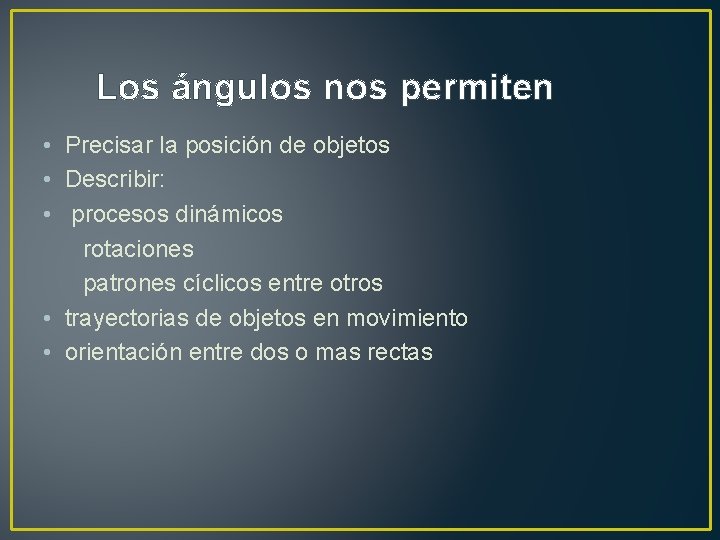 Los ángulos nos permiten

• Precisar la posición de objetos
• Describir:
• procesos dinámicos
rotaciones
patrones cíclicos entre otros
• trayectorias de objetos en movimiento
• orientación entre dos o mas rectas